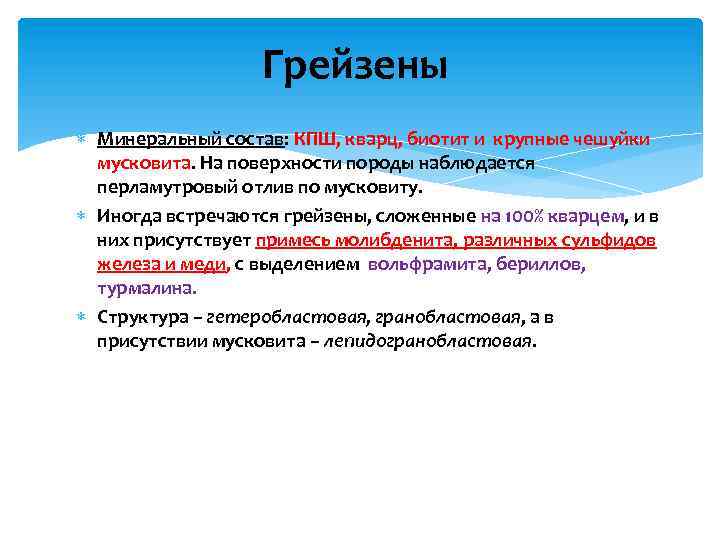 Грейзены

Минеральный состав: КПШ, кварц, биотит и крупные чешуйки мусковита. На поверхности породы наблюдается перламутровый отлив по мусковиту.

Иногда встречаются грейзены, сложенные на 100% кварцем, и в них присутствует примесь молибденита, различных сульфидов железа и меди, с выделением вольфрамита, бериллов, турмалина.

Структура – гетеробластовая, гранобластовая, а в присутствии мусковита – лепидогранобластовая.